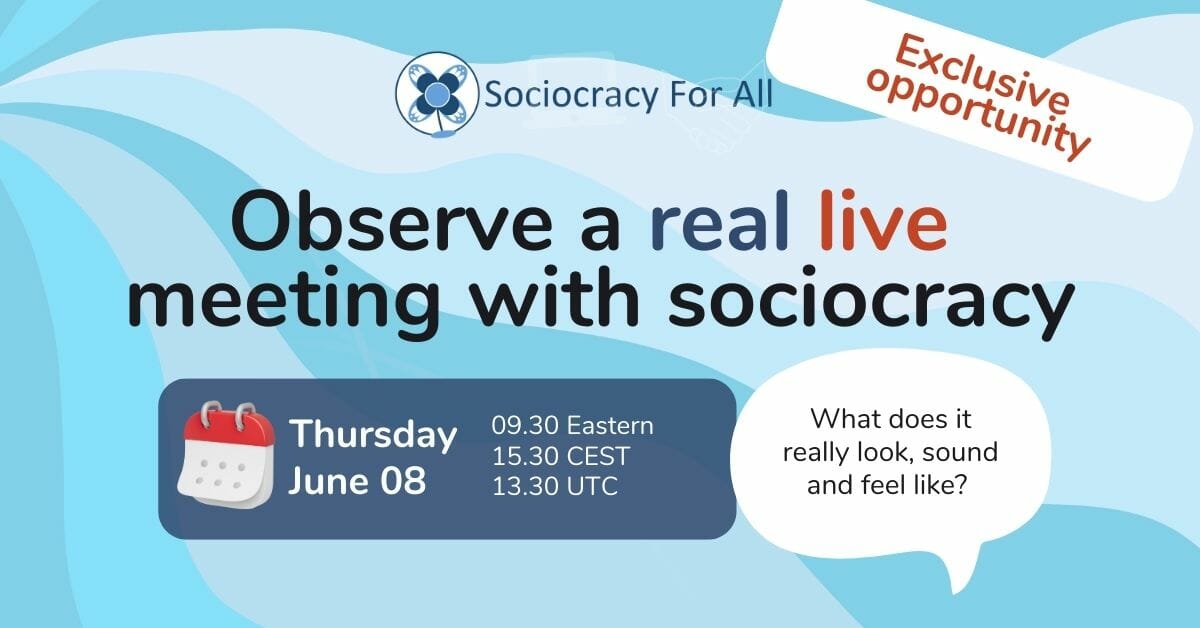 Sociocracy For All

Exclusive opportunity

Observe a real live meeting with sociocracy

Thursday June 08

09.30 Eastern
15.30 CEST
13.30 UTC

What does it really look, sound and feel like?